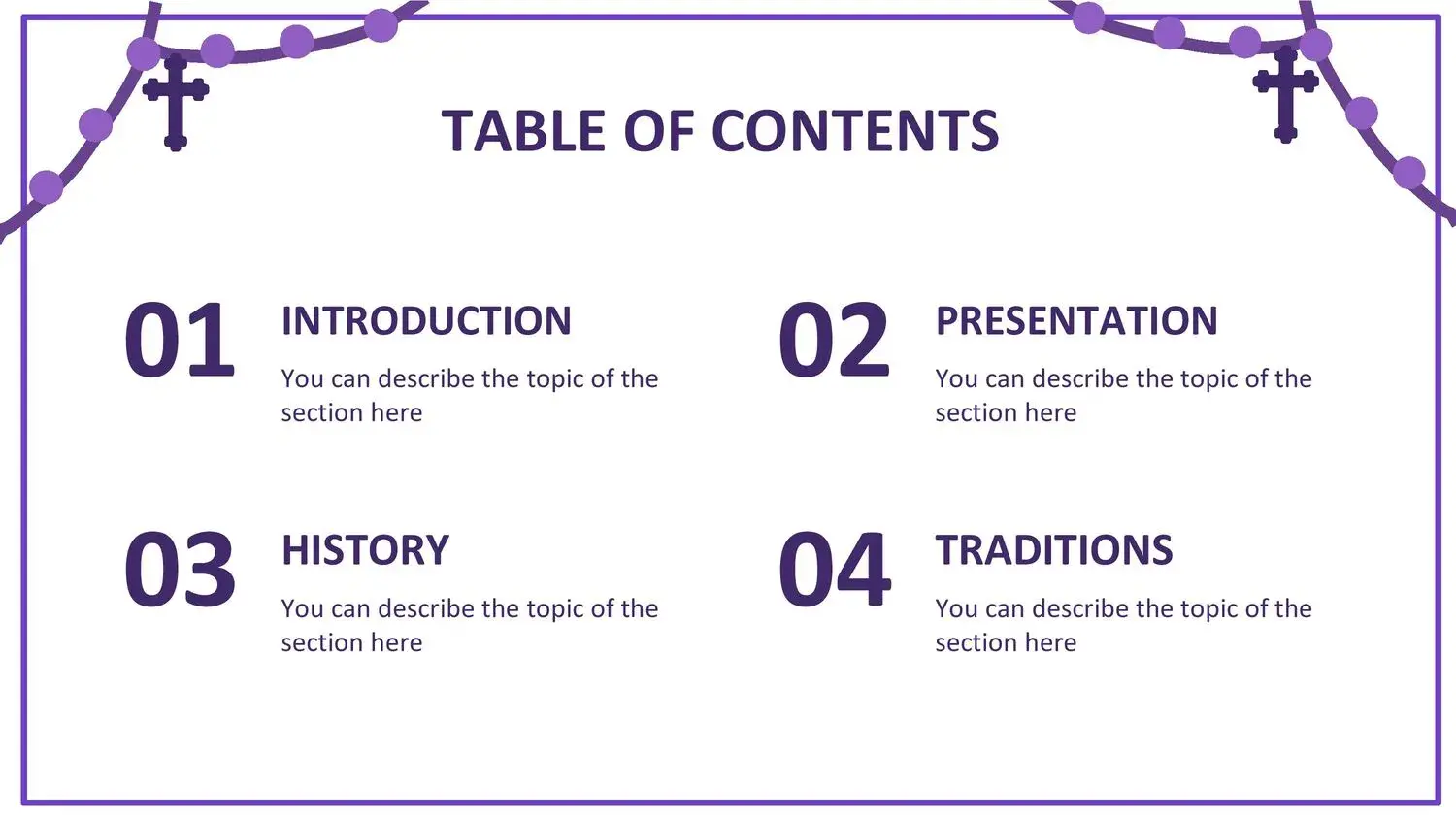 TABLE OF CONTENTS

01

INTRODUCTION

You can describe the topic of the section here

02

PRESENTATION

You can describe the topic of the section here

03

HISTORY

You can describe the topic of the section here

04

TRADITIONS

You can describe the topic of the section here